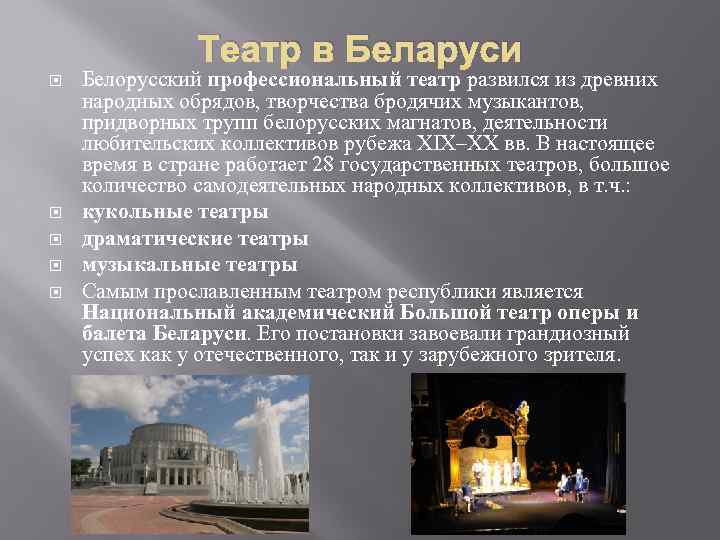 Театр в Беларуси

Белорусский профессиональный театр развился из древних народных обрядов, творчества бродячих музыкантов, придворных трупп белорусских магнатов, деятельности любительских коллективов рубежа XIX–XX вв. В настоящее время в стране работает 28 государственных театров, большое количество самодеятельных народных коллективов, в т.ч.:

кукольные театры

драматические театры

музыкальные театры

Самым прославленным театром республики является Национальный академический Большой театр оперы и балета Беларуси. Его постановки завоевали грандиозный успех как у отечественного, так и у зарубежного зрителя.